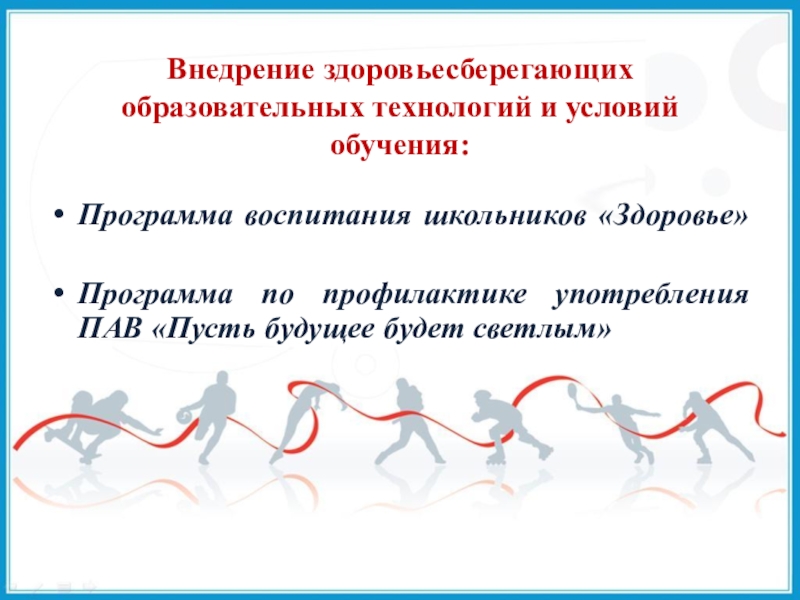 Внедрение здоровьесберегающих образовательных технологий и условий обучения:

• Программа воспитания школьников «Здоровье»

• Программа по профилактике употребления ПАВ «Пусть будущее будет светлым»